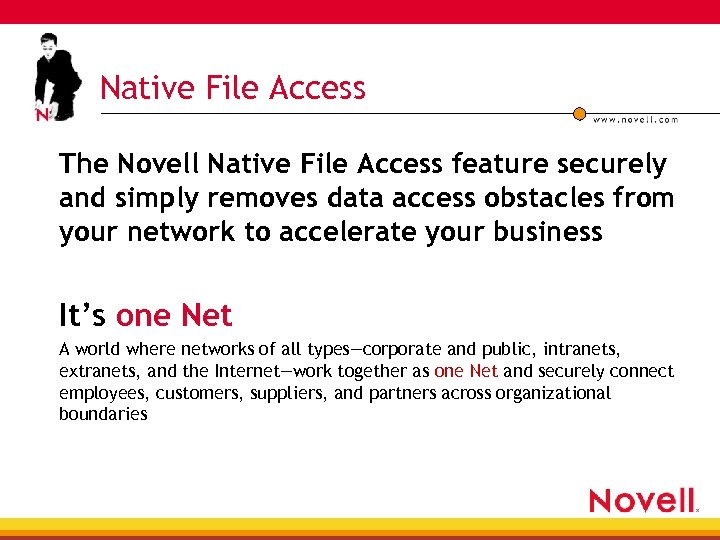 N

Native File Access

www.novell.com

The Novell Native File Access feature securely and simply removes data access obstacles from your network to accelerate your business

It's one Net

A world where networks of all types—corporate and public, intranets, extranets, and the Internet—work together as one Net and securely connect employees, customers, suppliers, and partners across organizational boundaries

Novell.